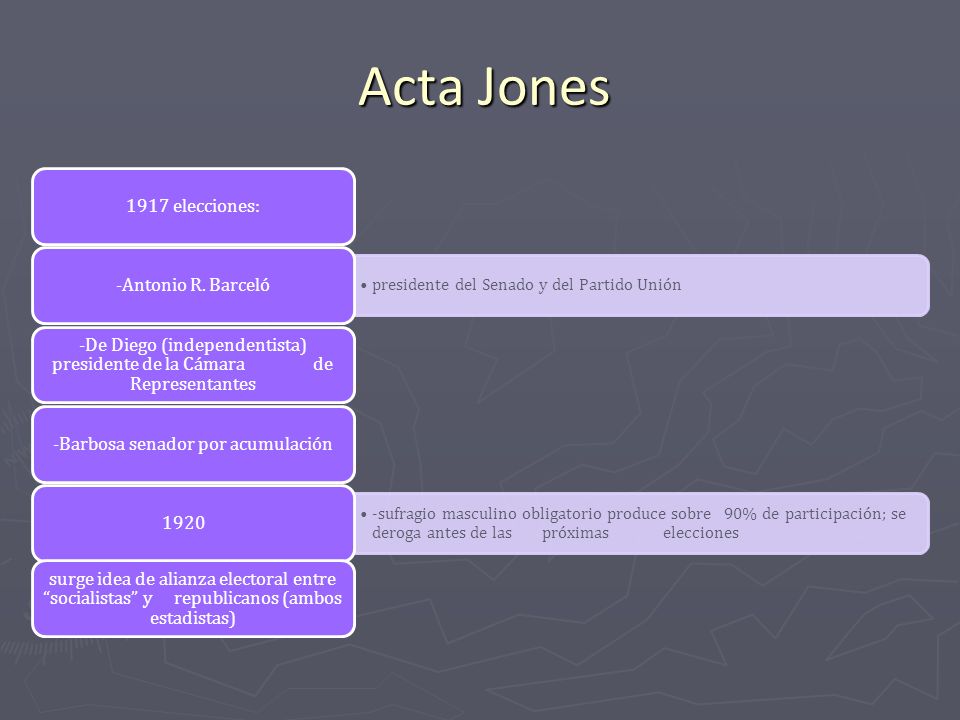 Acta Jones

1917 elecciones:

-Antonio R. Barceló

• presidente del Senado y del Partido Unión

-De Diego (independentista) presidente de la Cámara de Representantes

-Barbosa senador por acumulación

1920

• -sufragio masculino obligatorio produce sobre 90% de participación; se deroga antes de las próximas elecciones

surge idea de alianza electoral entre "socialistas" y republicanos (ambos estadistas)